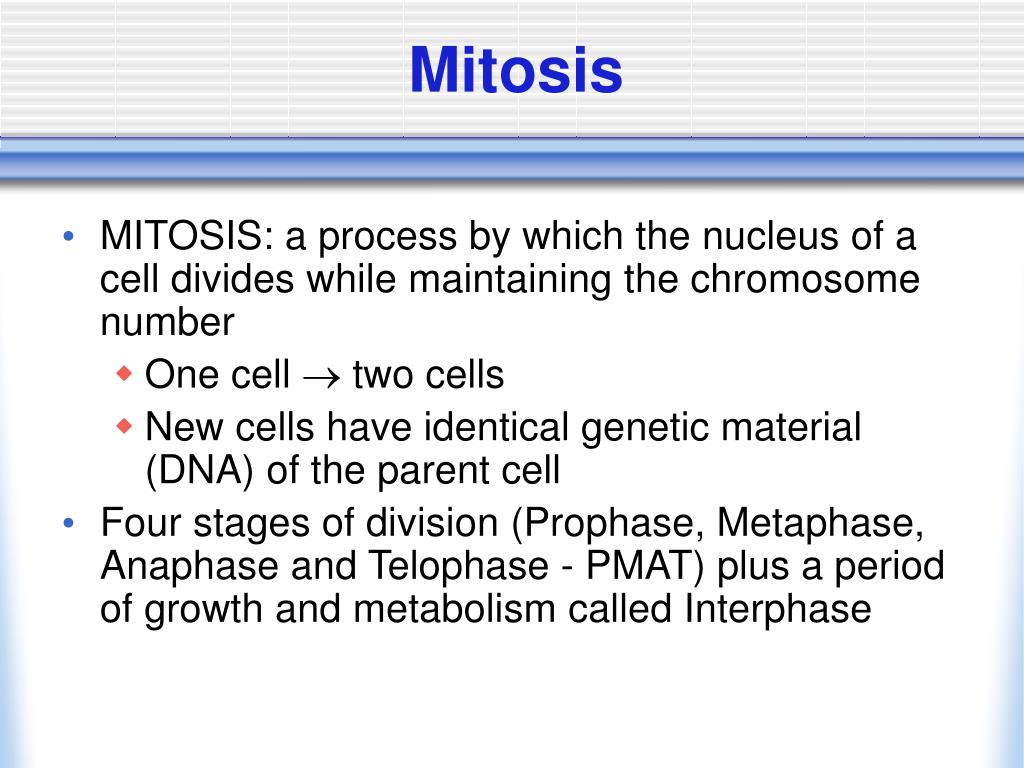 Mitosis

• MITOSIS: a process by which the nucleus of a cell divides while maintaining the chromosome number
  ◆ One cell $\rightarrow$ two cells
  ◆ New cells have identical genetic material (DNA) of the parent cell
• Four stages of division (Prophase, Metaphase, Anaphase and Telophase - PMAT) plus a period of growth and metabolism called Interphase